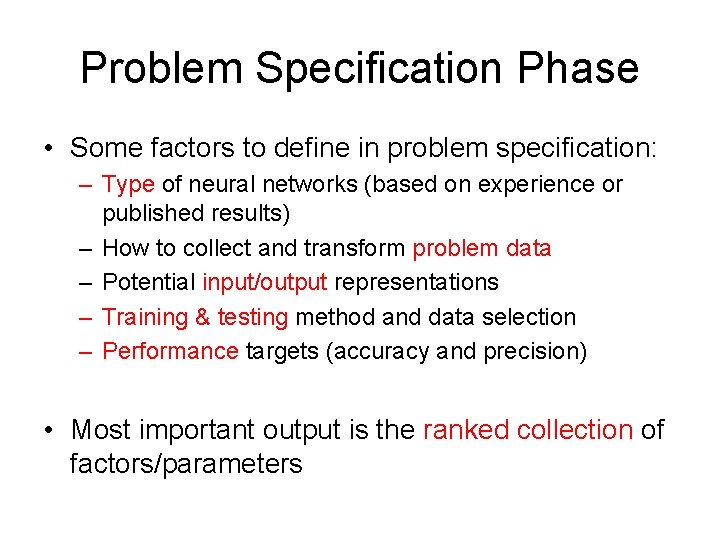 Problem Specification Phase

• Some factors to define in problem specification:
– Type of neural networks (based on experience or published results)
– How to collect and transform problem data
– Potential input/output representations
– Training & testing method and data selection
– Performance targets (accuracy and precision)

• Most important output is the ranked collection of factors/parameters